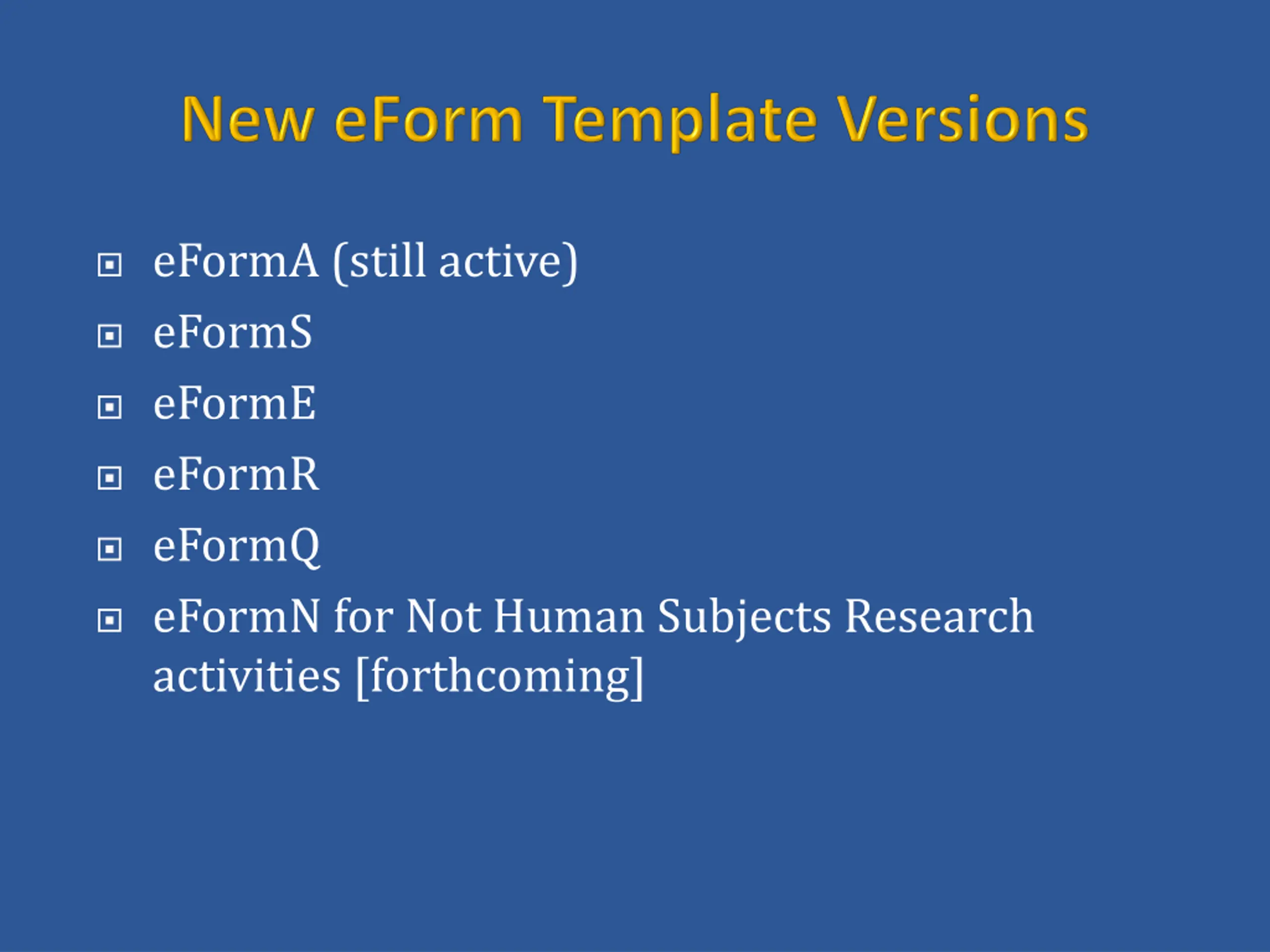 New eForm Template Versions

- eFormA (still active)
- eFormS
- eFormE
- eFormR
- eFormQ
- eFormN for Not Human Subjects Research activities [forthcoming]